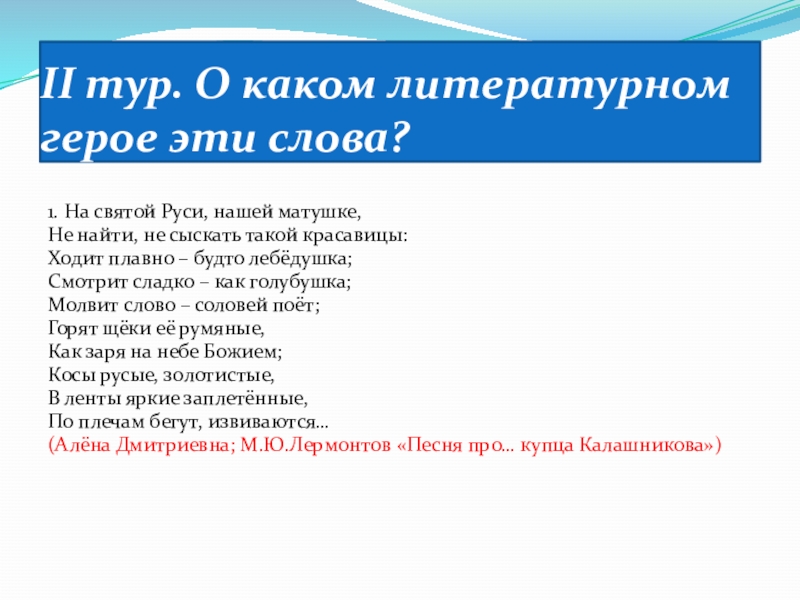 II тур. О каком литературном герое эти слова?

1. На святой Руси, нашей матушке,
Не найти, не сыскать такой красавицы:
Ходит плавно – будто лебёдушка;
Смотрит сладко – как голубушка;
Молвит слово – соловей поёт;
Горят щёки её румяные,
Как заря на небе Божием;
Косы русые, золотистые,
В ленты яркие заплетённые,
По плечам бегут, извиваются…
(Алёна Дмитриевна; М.Ю.Лермонтов «Песня про… купца Калашникова»)